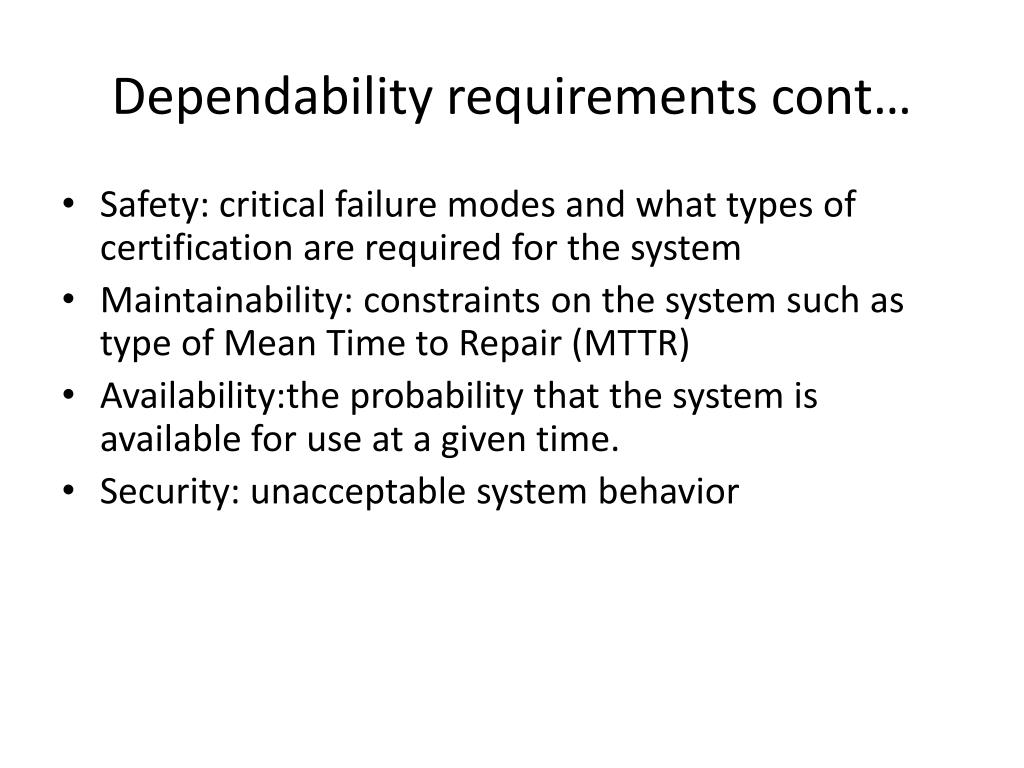 Dependability requirements cont…

• Safety: critical failure modes and what types of certification are required for the system
• Maintainability: constraints on the system such as type of Mean Time to Repair (MTTR)
• Availability:the probability that the system is available for use at a given time.
• Security: unacceptable system behavior